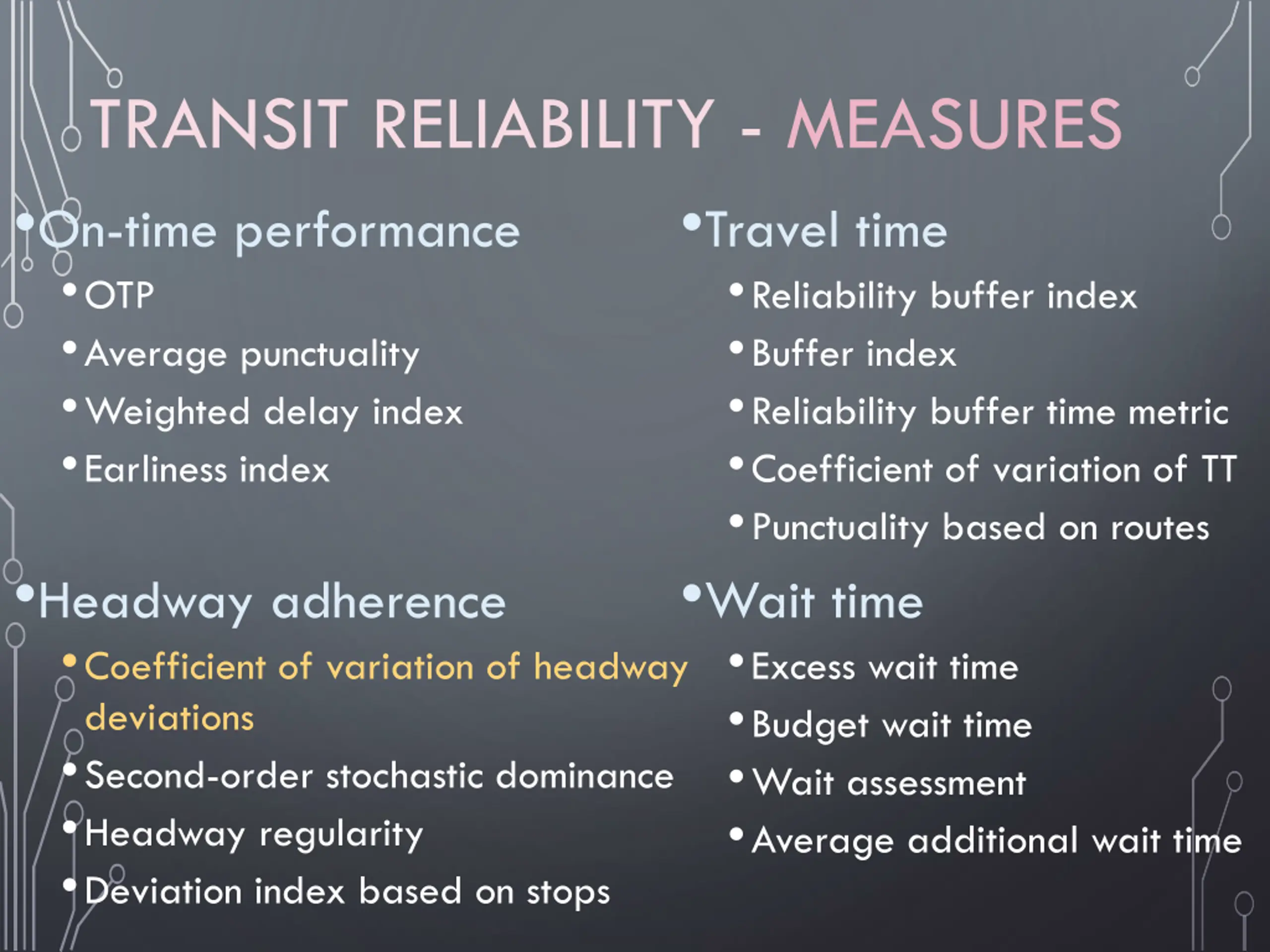 TRANSIT RELIABILITY - MEASURES

• On-time performance
• OTP
• Average punctuality
• Weighted delay index
• Earliness index

• Headway adherence
• Coefficient of variation of headway deviations
• Second-order stochastic dominance
• Headway regularity
• Deviation index based on stops

• Travel time
• Reliability buffer index
• Buffer index
• Reliability buffer time metric
• Coefficient of variation of TT
• Punctuality based on routes

• Wait time
• Excess wait time
• Budget wait time
• Wait assessment
• Average additional wait time